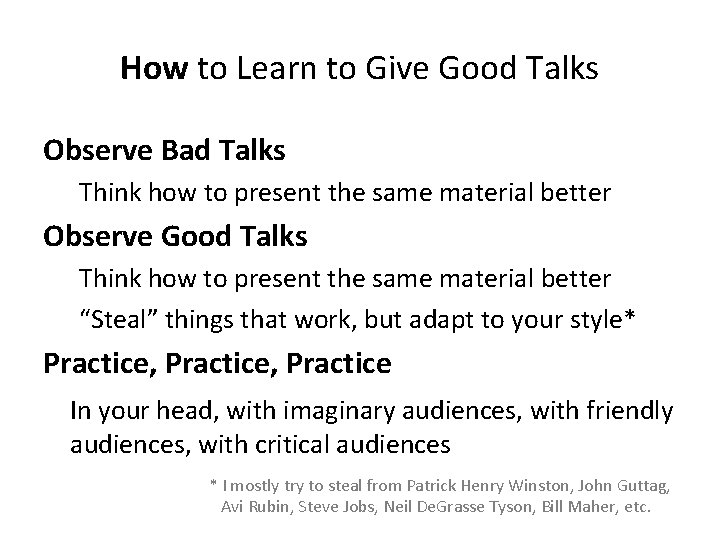 How to Learn to Give Good Talks

Observe Bad Talks

Think how to present the same material better

Observe Good Talks

Think how to present the same material better

“Steal” things that work, but adapt to your style*

Practice, Practice, Practice

In your head, with imaginary audiences, with friendly audiences, with critical audiences

* I mostly try to steal from Patrick Henry Winston, John Guttag, Avi Rubin, Steve Jobs, Neil DeGrasse Tyson, Bill Maher, etc.